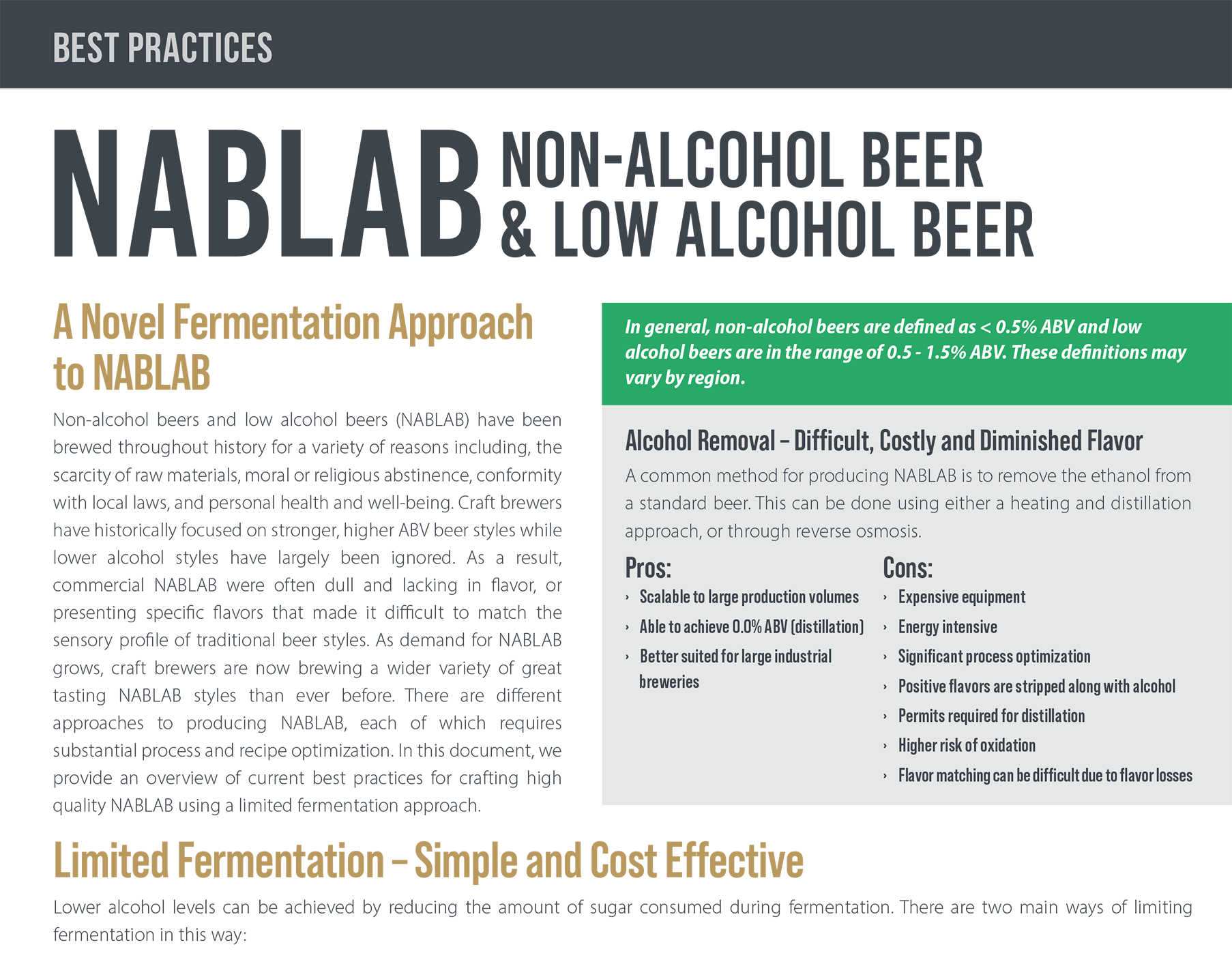 BEST PRACTICES

NABLAB NON-ALCOHOL BEER & LOW ALCOHOL BEER

A Novel Fermentation Approach to NABLAB

Non-alcohol beers and low alcohol beers (NABLAB) have been brewed throughout history for a variety of reasons including, the scarcity of raw materials, moral or religious abstinence, conformity with local laws, and personal health and well-being. Craft brewers have historically focused on stronger, higher ABV beer styles while lower alcohol styles have largely been ignored. As a result, commercial NABLAB were often dull and lacking in flavor, or presenting specific flavors that made it difficult to match the sensory profile of traditional beer styles. As demand for NABLAB grows, craft brewers are now brewing a wider variety of great tasting NABLAB styles than ever before. There are different approaches to producing NABLAB, each of which requires substantial process and recipe optimization. In this document, we provide an overview of current best practices for crafting high quality NABLAB using a limited fermentation approach.

In general, non-alcohol beers are defined as < 0.5% ABV and low alcohol beers are in the range of 0.5 - 1.5% ABV. These definitions may vary by region.

Alcohol Removal – Difficult, Costly and Diminished Flavor

A common method for producing NABLAB is to remove the ethanol from a standard beer. This can be done using either a heating and distillation approach, or through reverse osmosis.

Pros:
› Scalable to large production volumes
› Able to achieve 0.0% ABV (distillation)
› Better suited for large industrial breweries

Cons:
› Expensive equipment
› Energy intensive
› Significant process optimization
› Positive flavors are stripped along with alcohol
› Permits required for distillation
› Higher risk of oxidation
› Flavor matching can be difficult due to flavor losses

Limited Fermentation – Simple and Cost Effective

Lower alcohol levels can be achieved by reducing the amount of sugar consumed during fermentation. There are two main ways of limiting fermentation in this way: